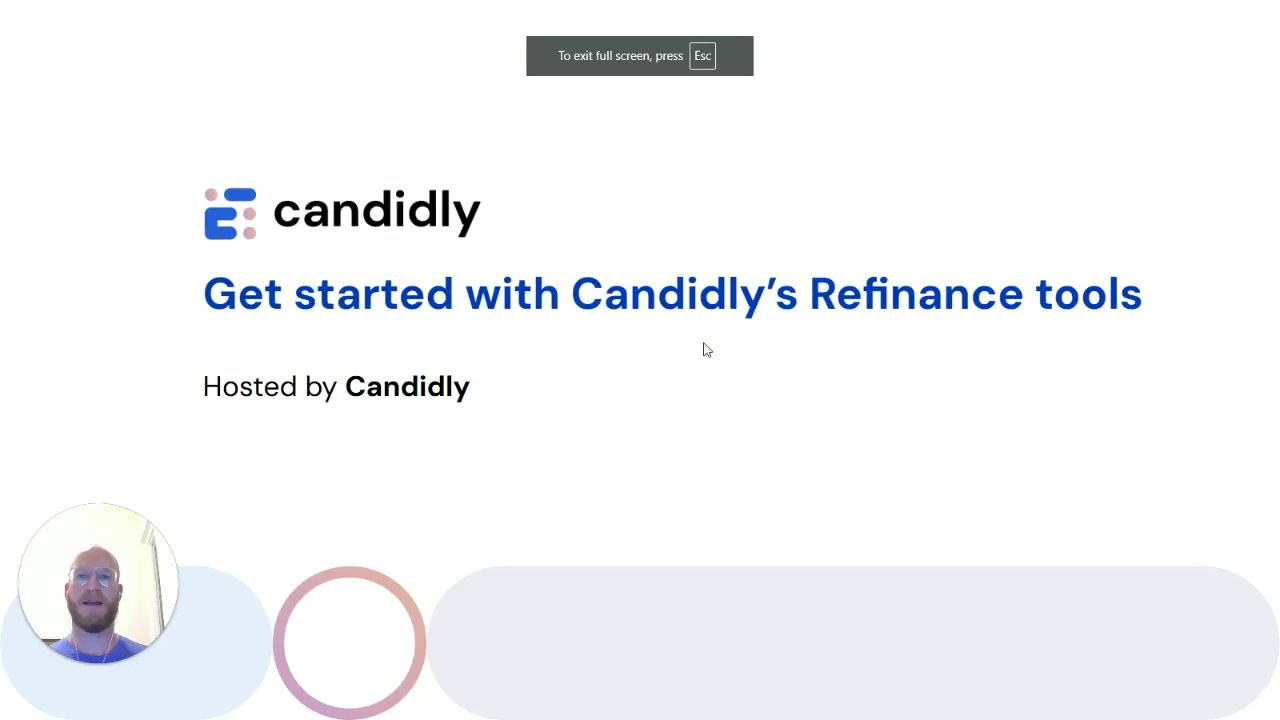 To exit full screen, press Esc

candidly

Get started with Candidly's Refinance tools

Hosted by Candidly